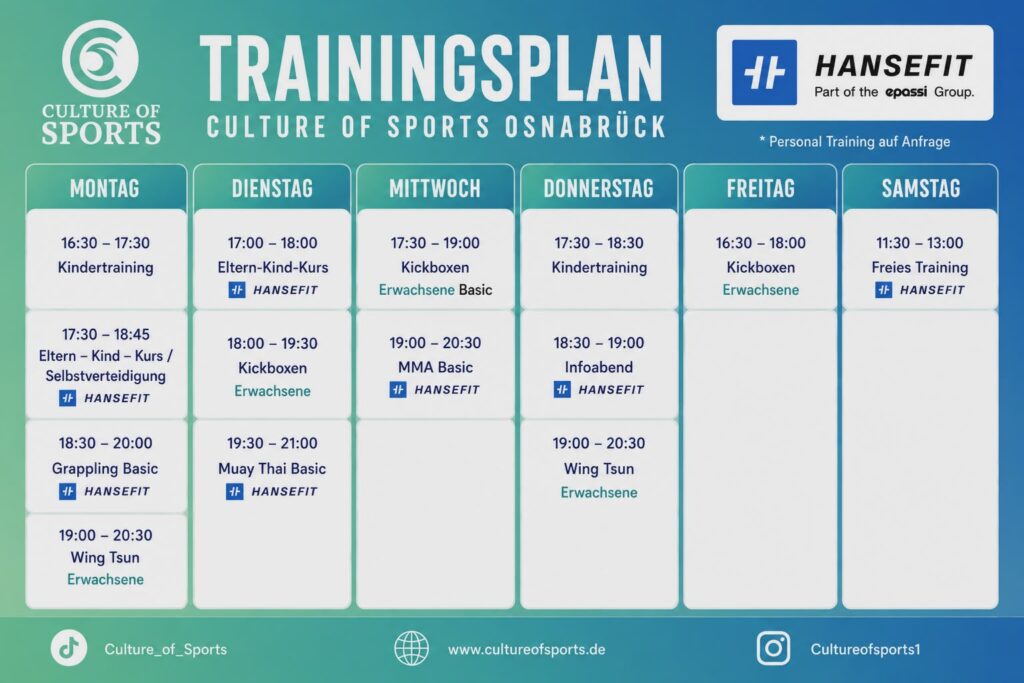 CULTURE OF SPORTS

TRAININGSPLAN
CULTURE OF SPORTS OSNABRÜCK

HANSEFIT
Part of the epassi Group.

* Personal Training auf Anfrage

| MONTAG | DIENSTAG | MITTWOCH | DONNERSTAG | FREITAG | SAMSTAG |
|---|---|---|---|---|---|
| 16:30 – 17:30 Kindertraining | 17:00 – 18:00 Eltern-Kind-Kurs HANSEFIT | 17:30 – 19:00 Kickboxen Erwachsene Basic | 17:30 – 18:30 Kindertraining | 16:30 – 18:00 Kickboxen Erwachsene | 11:30 – 13:00 Freies Training HANSEFIT |
| 17:30 – 18:45 Eltern – Kind – Kurs / Selbstverteidigung HANSEFIT | 18:00 – 19:30 Kickboxen Erwachsene | 19:00 – 20:30 MMA Basic HANSEFIT | 18:30 – 19:00 Infoabend HANSEFIT | | |
| 18:30 – 20:00 Grappling Basic HANSEFIT | 19:30 – 21:00 Muay Thai Basic HANSEFIT | | 19:00 – 20:30 Wing Tsun Erwachsene | | |
| 19:00 – 20:30 Wing Tsun Erwachsene | | | | | |

Culture_of_Sports
www.cultureofsports.de
Cultureofsports1